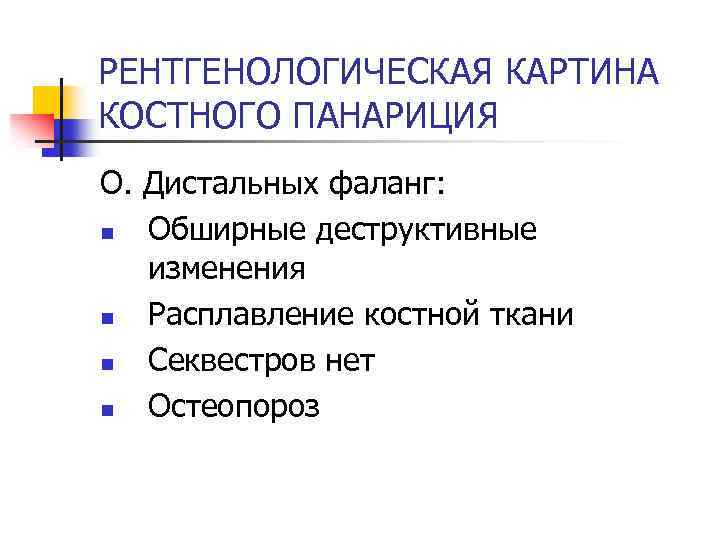 РЕНТГЕНОЛОГИЧЕСКАЯ КАРТИНА КОСТНОГО ПАНАРИЦИЯ

О. Дистальных фаланг:

- Обширные деструктивные изменения
- Расплавление костной ткани
- Секвестров нет
- Остеопороз